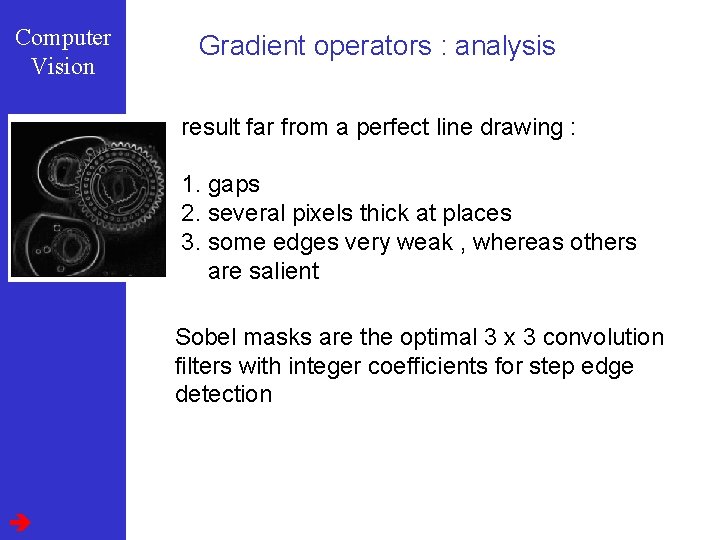 Computer Vision

Gradient operators : analysis

result far from a perfect line drawing :

1. gaps
2. several pixels thick at places
3. some edges very weak , whereas others are salient

Sobel masks are the optimal 3 x 3 convolution filters with integer coefficients for step edge detection